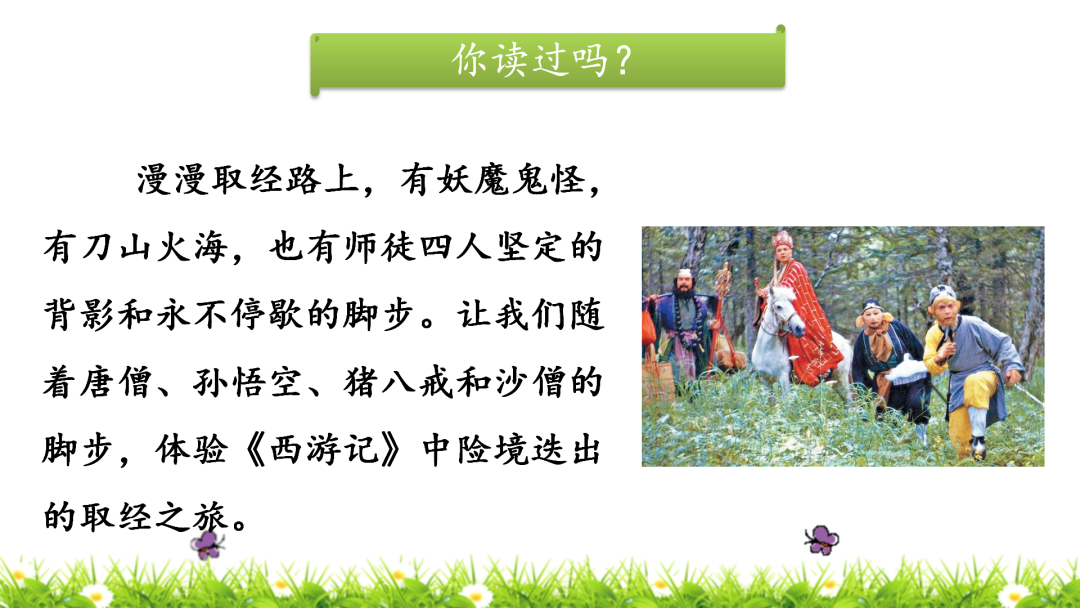 你读过吗？

漫漫取经路上，有妖魔鬼怪，有刀山火海，也有师徒四人坚定的背影和永不停歇的脚步。让我们随着唐僧、孙悟空、猪八戒和沙僧的脚步，体验《西游记》中险境迭出的取经之旅。